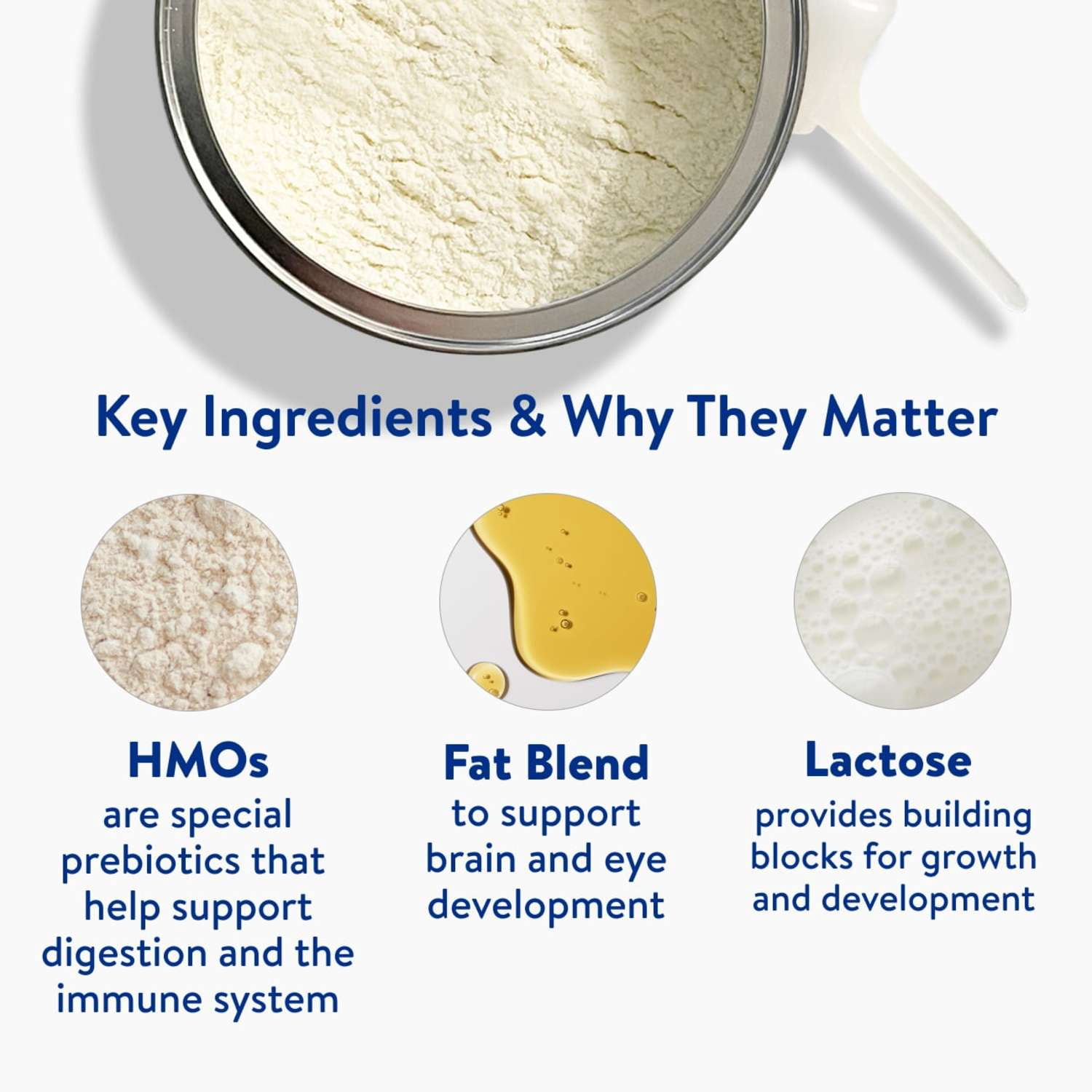 Key Ingredients & Why They Matter

HMOs
are special prebiotics that help support digestion and the immune system

Fat Blend
to support brain and eye development

Lactose
provides building blocks for growth and development